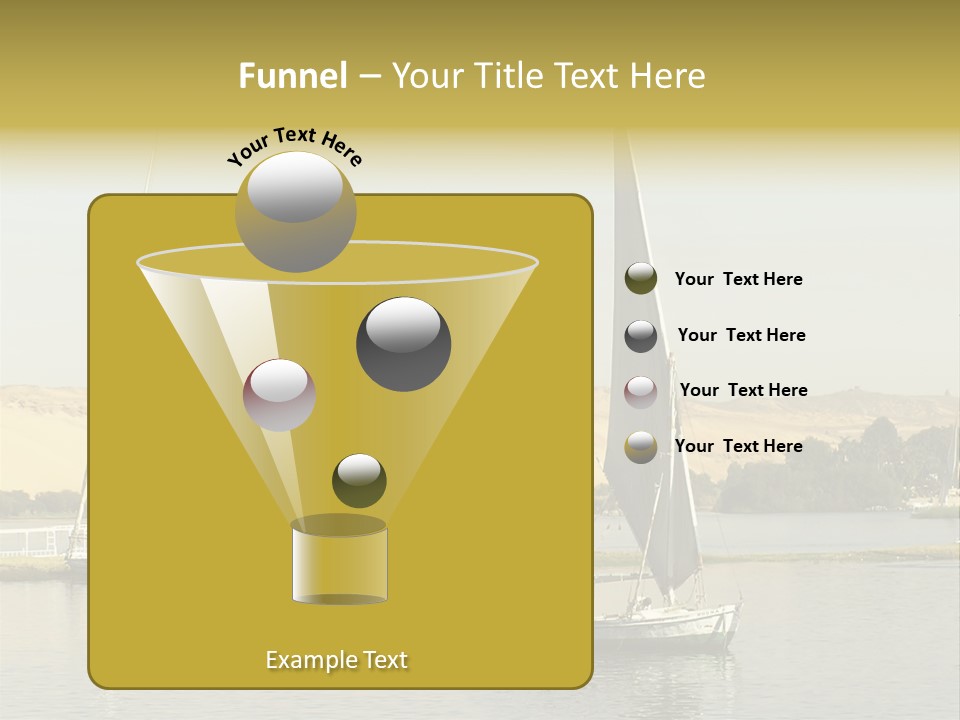 Funnel – Your Title Text Here

Your Text Here

Your Text Here

Your Text Here

Your Text Here

Your Text Here

Example Text